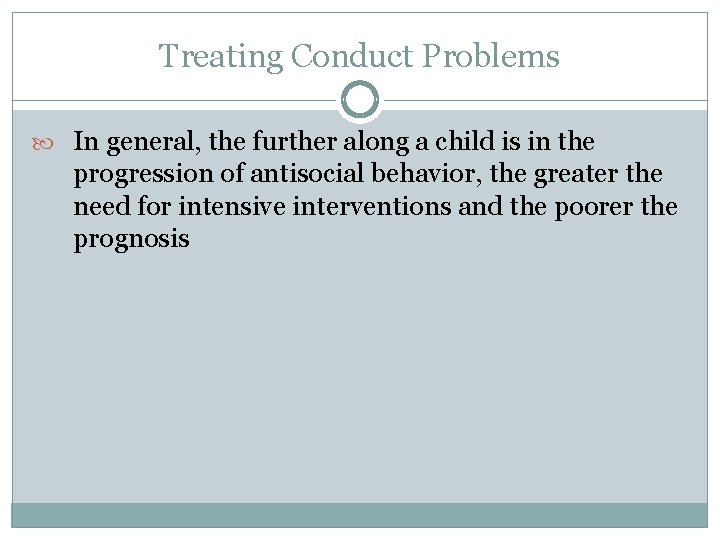 Treating Conduct Problems

In general, the further along a child is in the progression of antisocial behavior, the greater the need for intensive interventions and the poorer the prognosis